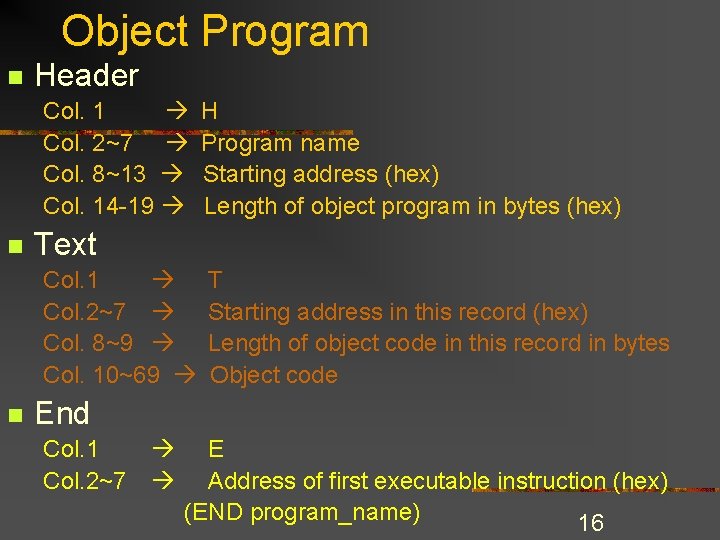 Object Program

Header

Col. 1 → H
Col. 2~7 → Program name
Col. 8~13 → Starting address (hex)
Col. 14-19 → Length of object program in bytes (hex)

Text

Col.1 → T
Col.2~7 → Starting address in this record (hex)
Col. 8~9 → Length of object code in this record in bytes
Col. 10~69 → Object code

End

Col.1 → E
Col.2~7 → Address of first executable instruction (hex)
(END program_name)

16